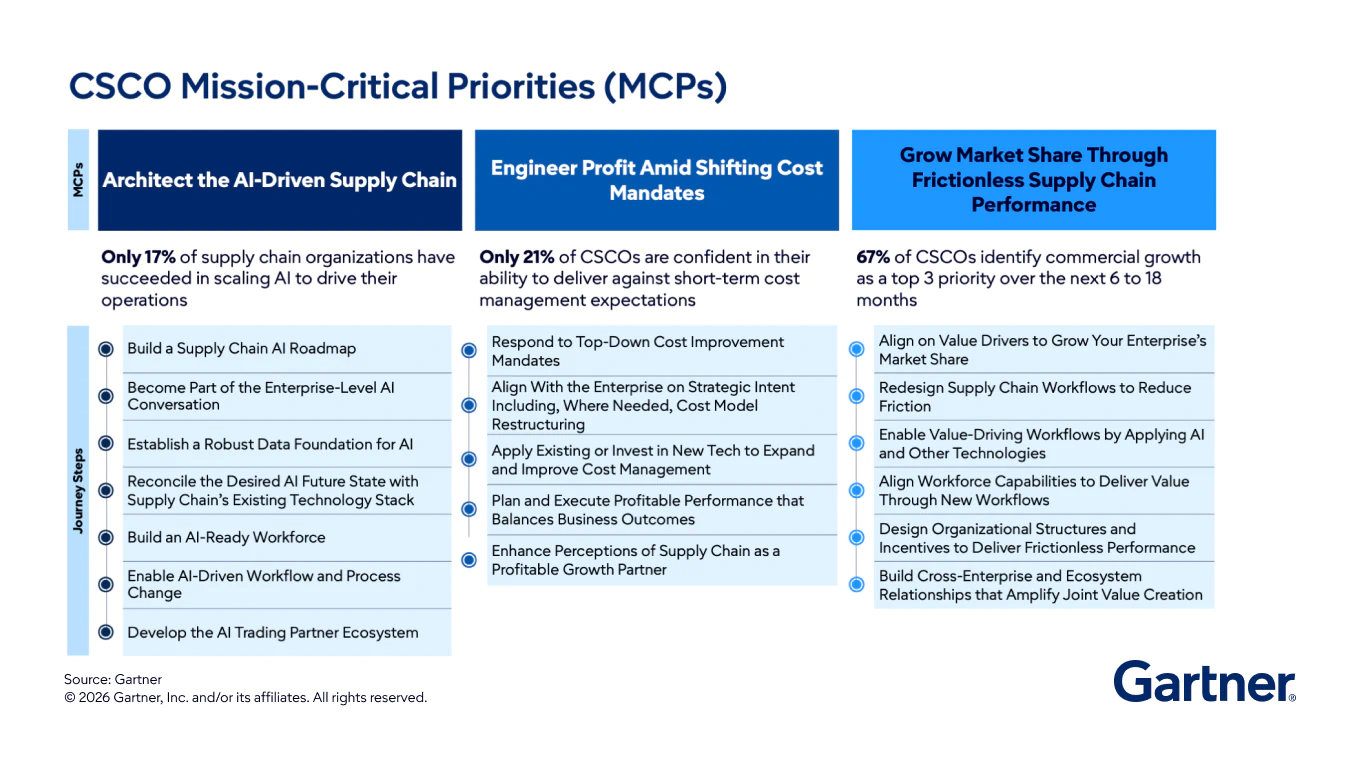 CSCO Mission-Critical Priorities (MCPs)

MCPs

Architect the AI-Driven Supply Chain

Only 17% of supply chain organizations have succeeded in scaling AI to drive their operations

Journey Steps

Build a Supply Chain AI Roadmap

Become Part of the Enterprise-Level AI Conversation

Establish a Robust Data Foundation for AI

Reconcile the Desired AI Future State with Supply Chain's Existing Technology Stack

Build an AI-Ready Workforce

Enable AI-Driven Workflow and Process Change

Develop the AI Trading Partner Ecosystem

Engineer Profit Amid Shifting Cost Mandates

Only 21% of CSCOs are confident in their ability to deliver against short-term cost management expectations

Respond to Top-Down Cost Improvement Mandates

Align With the Enterprise on Strategic Intent Including, Where Needed, Cost Model Restructuring

Apply Existing or Invest in New Tech to Expand and Improve Cost Management

Plan and Execute Profitable Performance that Balances Business Outcomes

Enhance Perceptions of Supply Chain as a Profitable Growth Partner

Grow Market Share Through Frictionless Supply Chain Performance

67% of CSCOs identify commercial growth as a top 3 priority over the next 6 to 18 months

Align on Value Drivers to Grow Your Enterprise's Market Share

Redesign Supply Chain Workflows to Reduce Friction

Enable Value-Driving Workflows by Applying AI and Other Technologies

Align Workforce Capabilities to Deliver Value Through New Workflows

Design Organizational Structures and Incentives to Deliver Frictionless Performance

Build Cross-Enterprise and Ecosystem Relationships that Amplify Joint Value Creation

Source: Gartner
© 2026 Gartner, Inc. and/or its affiliates. All rights reserved.

Gartner®